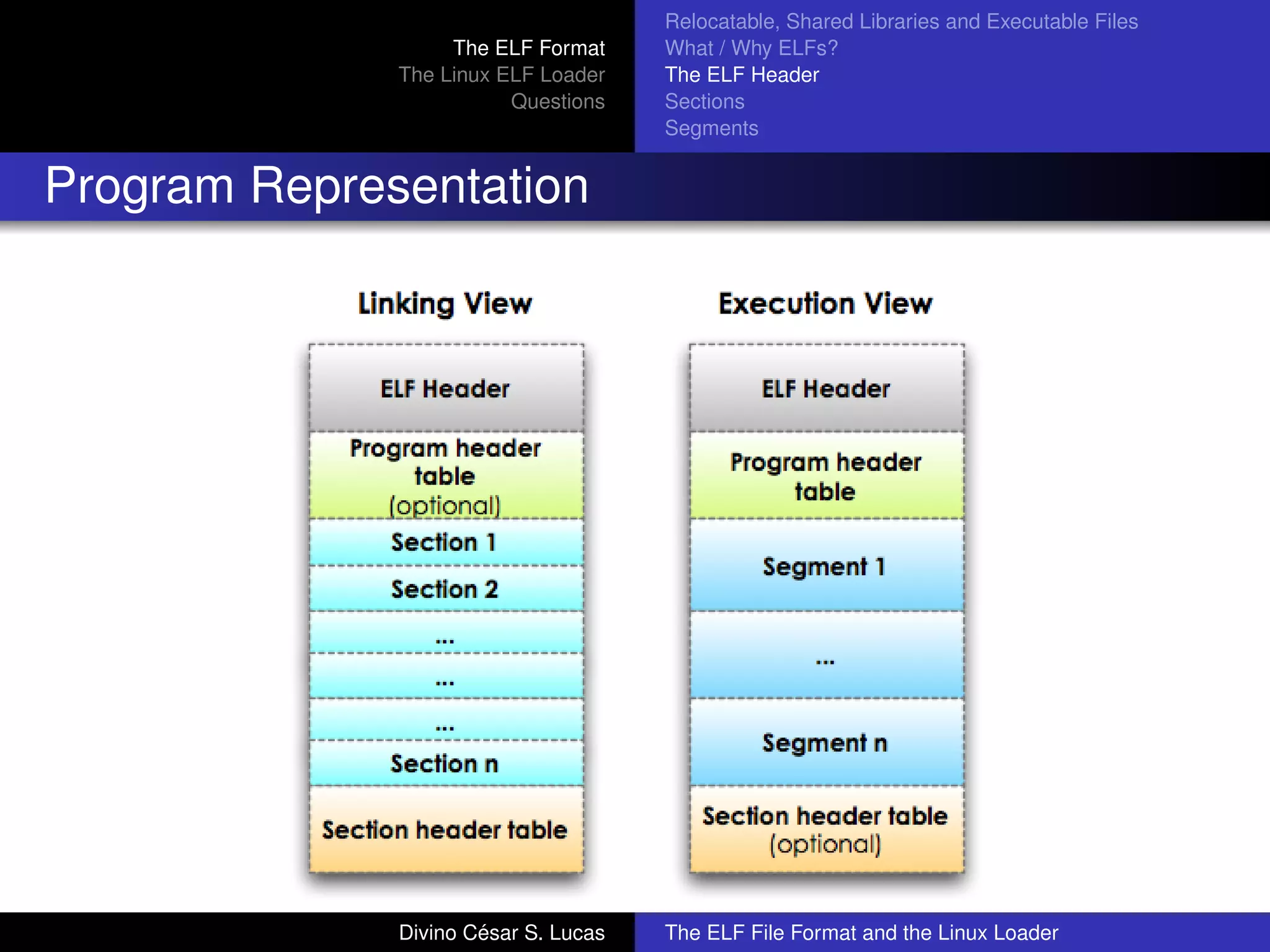 The ELF Format
The Linux ELF Loader
Questions

Relocatable, Shared Libraries and Executable Files
What / Why ELFs?
The ELF Header
Sections
Segments

Program Representation

Linking View

ELF Header
Program header table (optional)
Section 1
Section 2
...
...
...
Section n
Section header table

Execution View

ELF Header
Program header table
Segment 1
...
Segment n
Section header table (optional)

Divino César S. Lucas

The ELF File Format and the Linux Loader